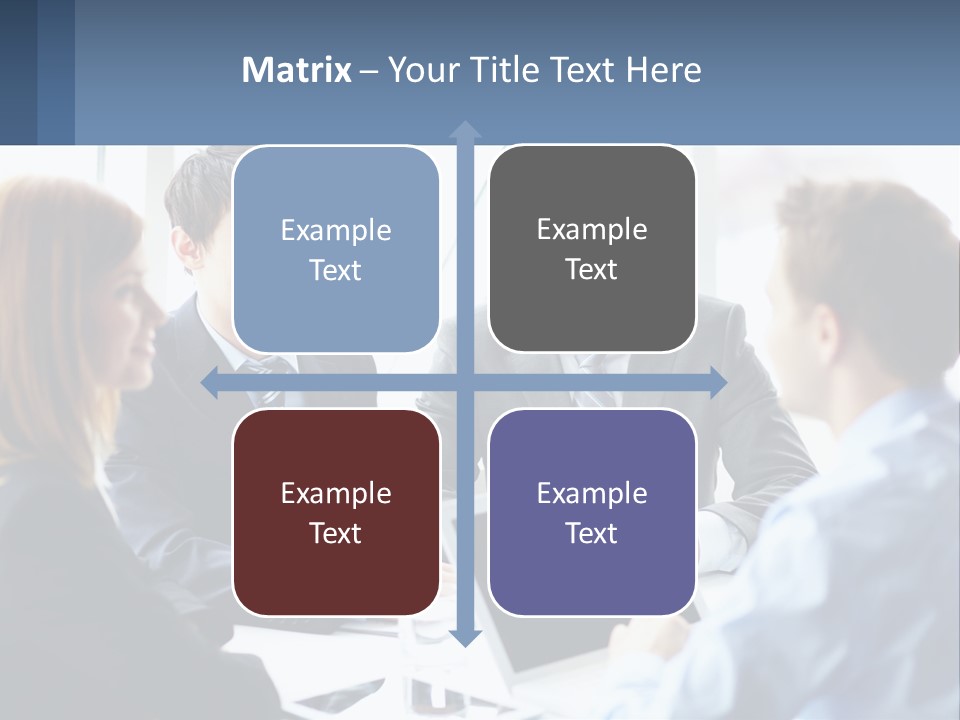 Matrix – Your Title Text Here

Example Text

Example Text

Example Text

Example Text